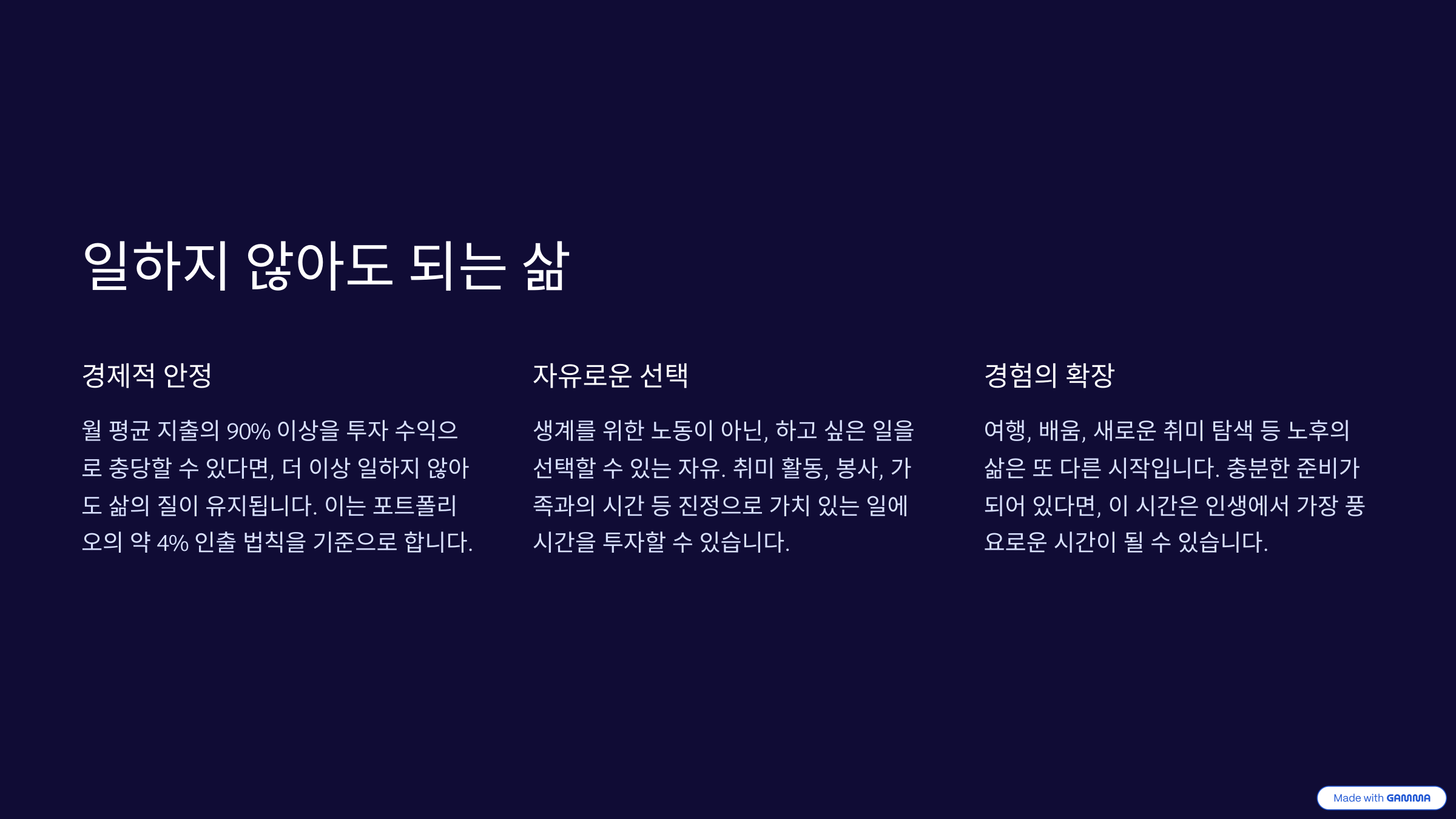 일하지 않아도 되는 삶

경제적 안정

월 평균 지출의 90% 이상을 투자 수익으로 충당할 수 있다면, 더 이상 일하지 않아도 삶의 질이 유지됩니다. 이는 포트폴리오의 약 4% 인출 법칙을 기준으로 합니다.

자유로운 선택

생계를 위한 노동이 아닌, 하고 싶은 일을 선택할 수 있는 자유. 취미 활동, 봉사, 가족과의 시간 등 진정으로 가치 있는 일에 시간을 투자할 수 있습니다.

경험의 확장

여행, 배움, 새로운 취미 탐색 등 노후의 삶은 또 다른 시작입니다. 충분한 준비가 되어 있다면, 이 시간은 인생에서 가장 풍요로운 시간이 될 수 있습니다.

Made with GAMMA